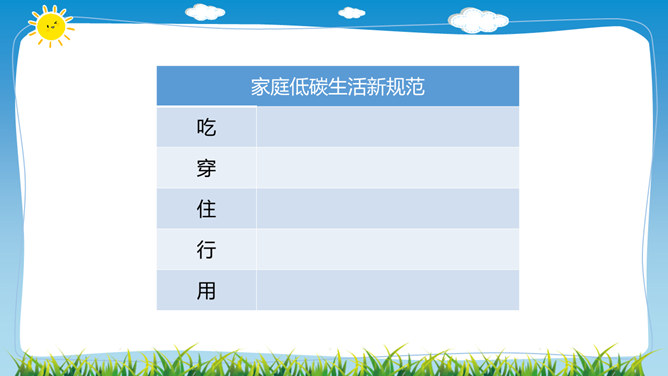 | 家庭低碳生活新规范 | |
|---|---|
| 吃 | |
| 穿 | |
| 住 | |
| 行 | |
| 用 | |